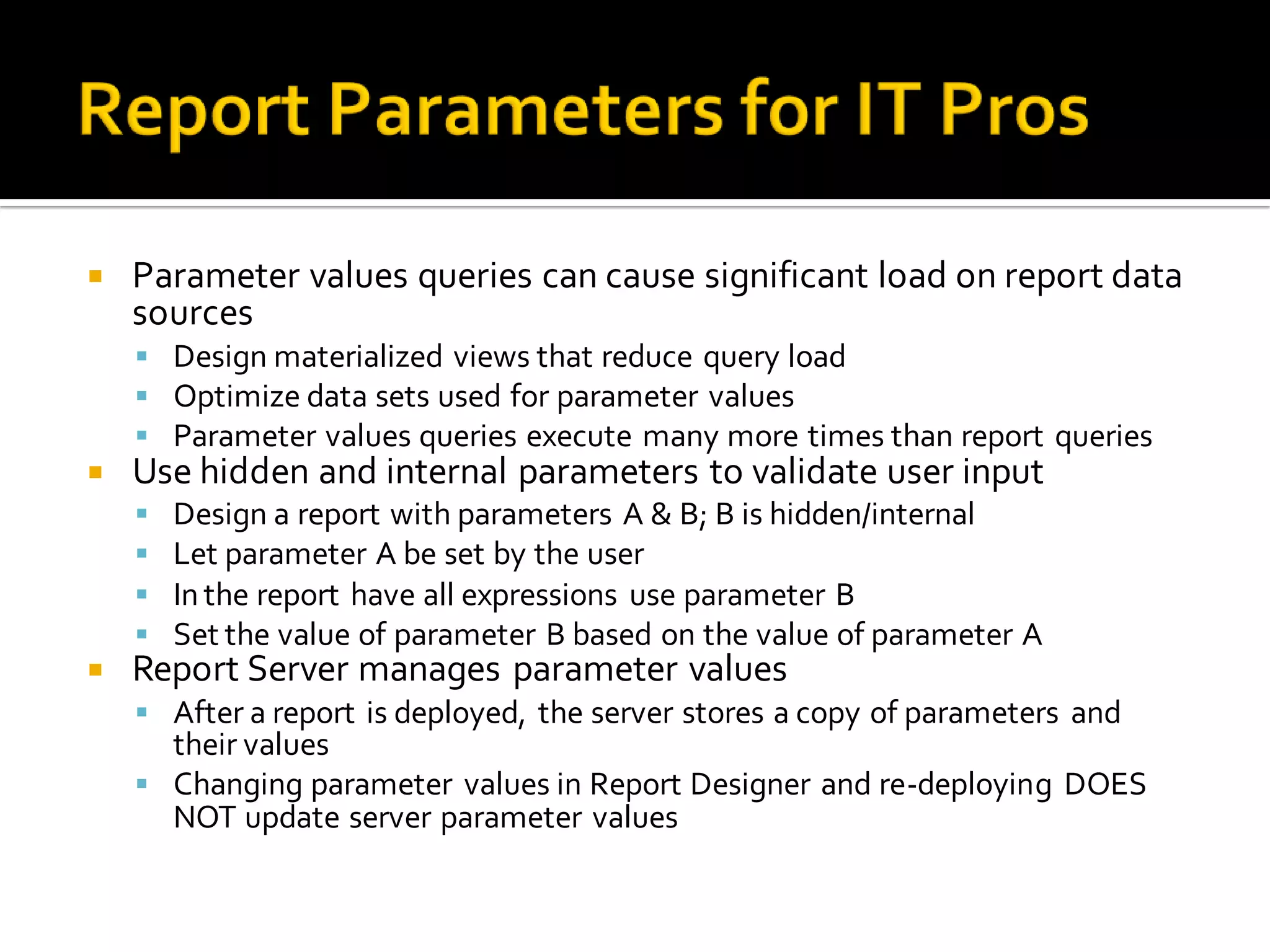 Report Parameters for IT Pros

▪ Parameter values queries can cause significant load on report data sources
▪ Design materialized views that reduce query load
▪ Optimize data sets used for parameter values
▪ Parameter values queries execute many more times than report queries
▪ Use hidden and internal parameters to validate user input
▪ Design a report with parameters A & B; B is hidden/internal
▪ Let parameter A be set by the user
▪ In the report have all expressions use parameter B
▪ Set the value of parameter B based on the value of parameter A
▪ Report Server manages parameter values
▪ After a report is deployed, the server stores a copy of parameters and their values
▪ Changing parameter values in Report Designer and re-deploying DOES NOT update server parameter values